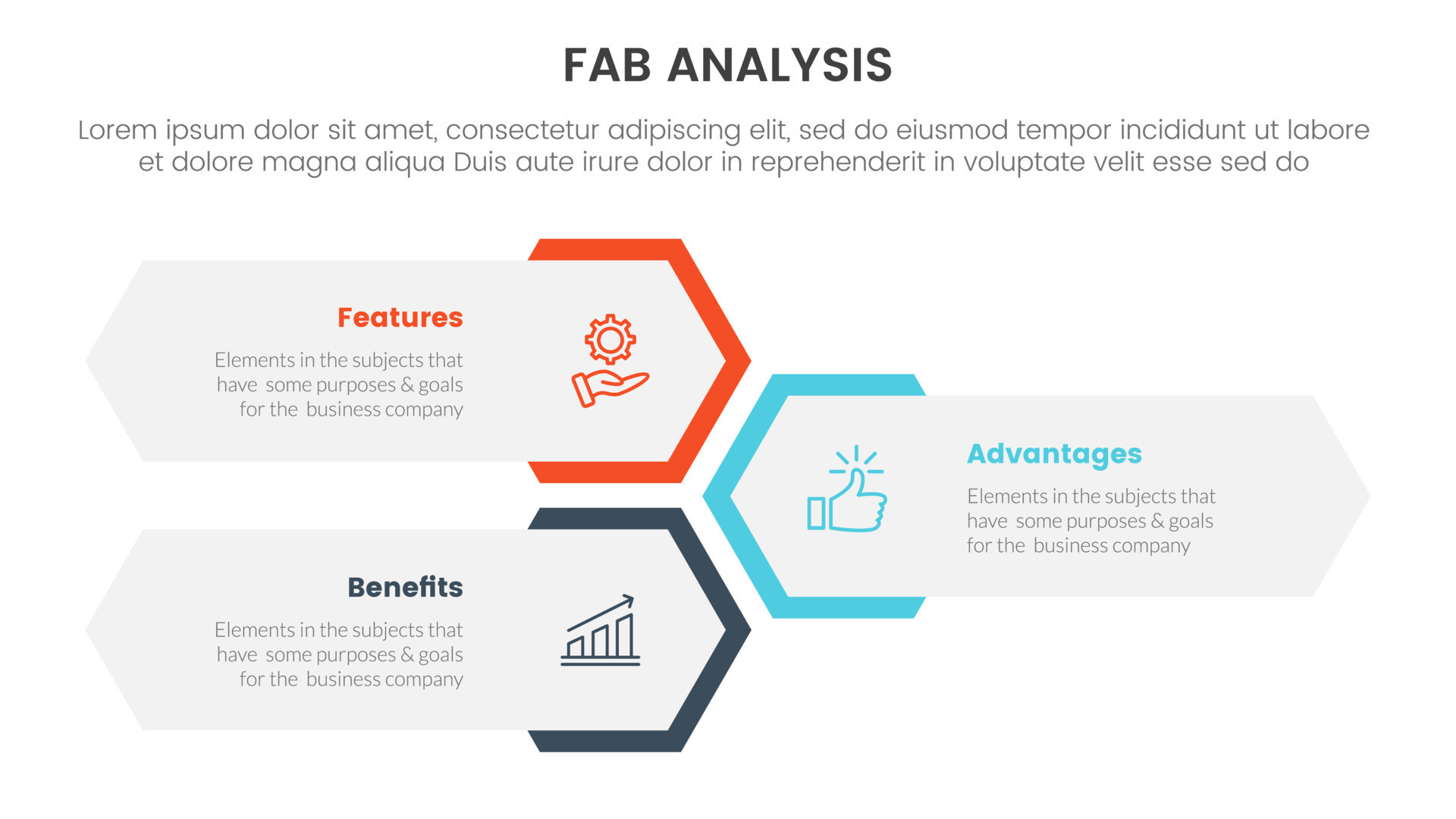 FAB ANALYSIS

Lorem ipsum dolor sit amet, consectetur adipiscing elit, sed do eiusmod tempor incididunt ut labore et dolore magna aliqua Duis aute irure dolor in reprehenderit in voluptate velit esse sed do

Features

Elements in the subjects that have some purposes & goals for the business company

Advantages

Elements in the subjects that have some purposes & goals for the business company

Benefits

Elements in the subjects that have some purposes & goals for the business company